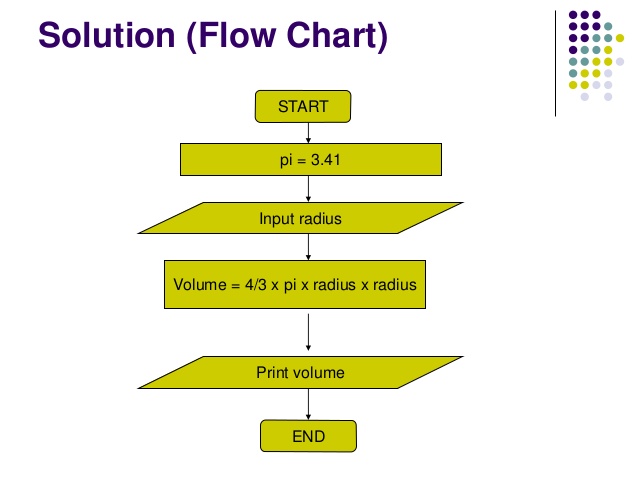 Solution (Flow Chart)

START

pi = 3.41

Input radius

Volume = 4/3 x pi x radius x radius

Print volume

END